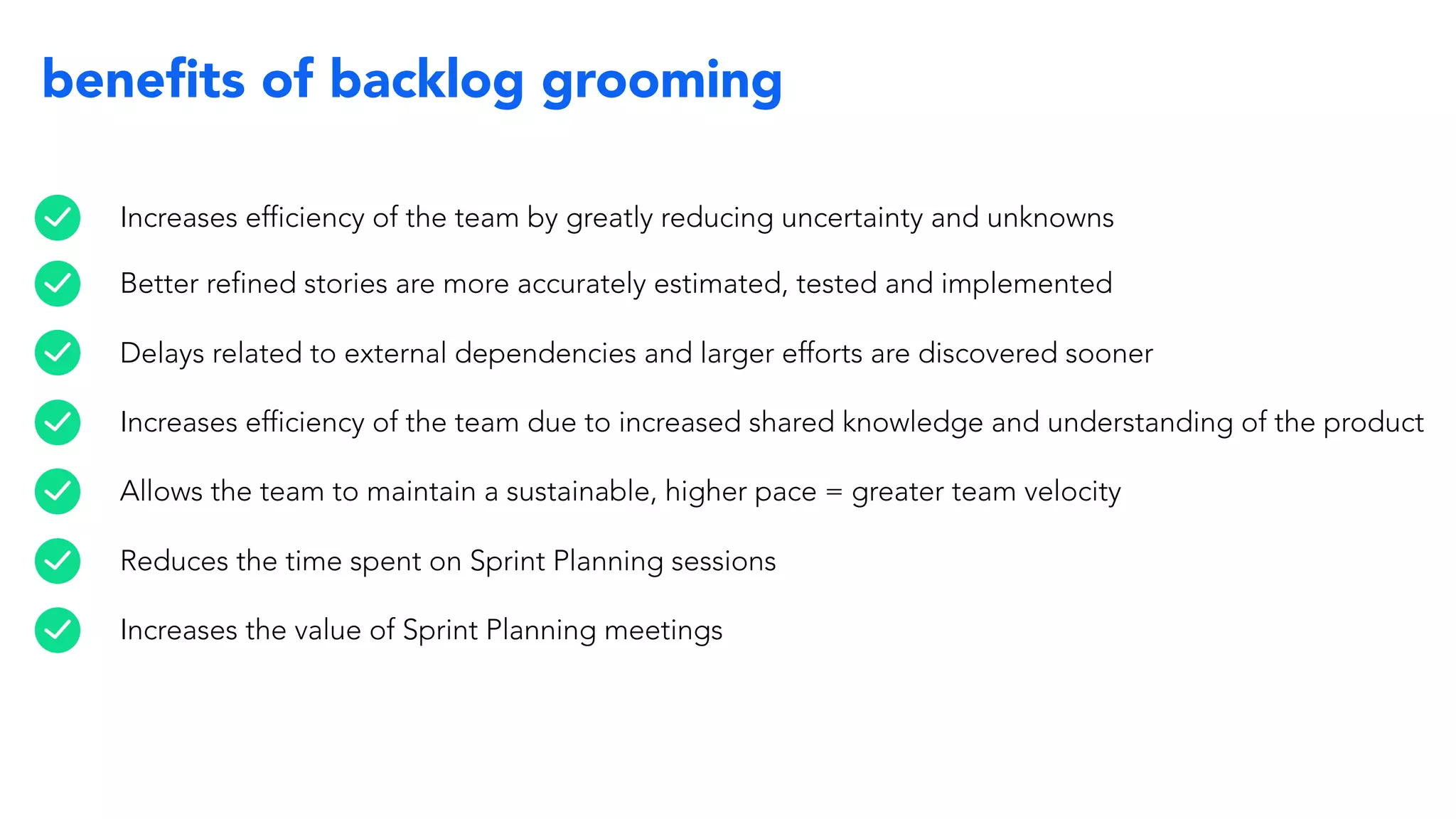 benefits of backlog grooming

Increases efficiency of the team by greatly reducing uncertainty and unknowns

Better refined stories are more accurately estimated, tested and implemented

Delays related to external dependencies and larger efforts are discovered sooner

Increases efficiency of the team due to increased shared knowledge and understanding of the product

Allows the team to maintain a sustainable, higher pace = greater team velocity

Reduces the time spent on Sprint Planning sessions

Increases the value of Sprint Planning meetings